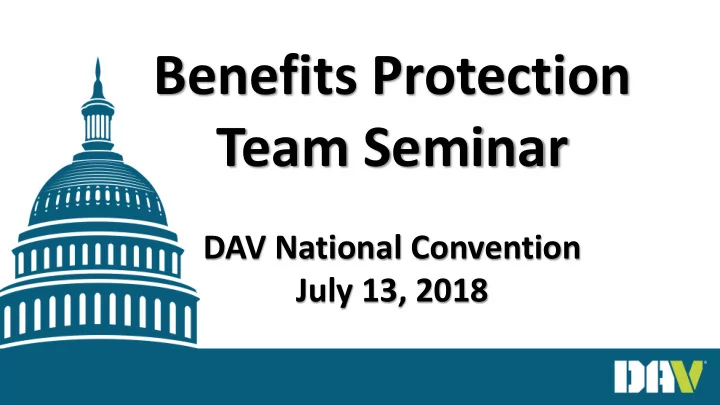 Benefits Protection Team Seminar

DAV National Convention
July 13, 2018

DAV